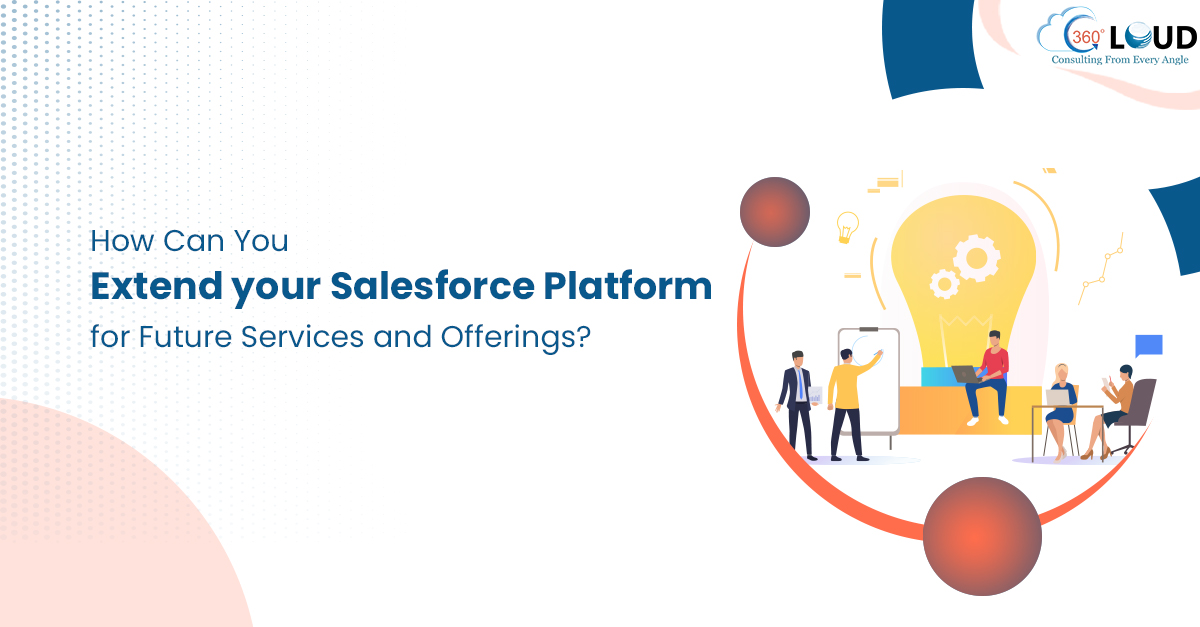 360° CLOUD
Consulting From Every Angle

How Can You
Extend your Salesforce Platform
for Future Services and Offerings?